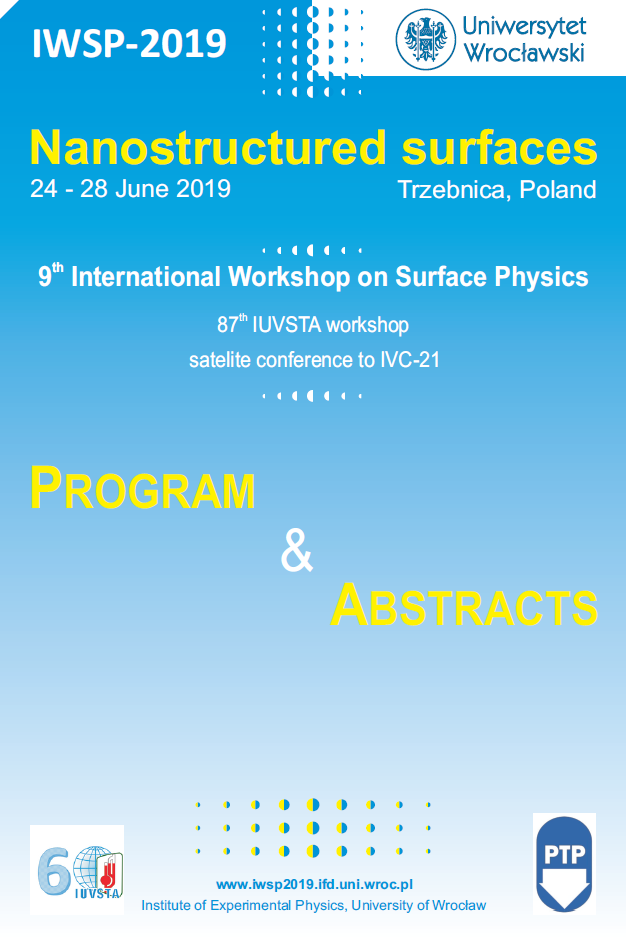 IWSP-2019

Uniwersytet Wrocławski

Nanostructured surfaces

24 - 28 June 2019

Trzebnica, Poland

9$^{th}$ International Workshop on Surface Physics

87$^{th}$ IUVSTA workshop

satelite conference to IVC-21

PROGRAM

&

ABSTRACTS

60 IUVSTA

www.iwsp2019.ifd.uni.wroc.pl

Institute of Experimental Physics, University of Wrocław

PTP